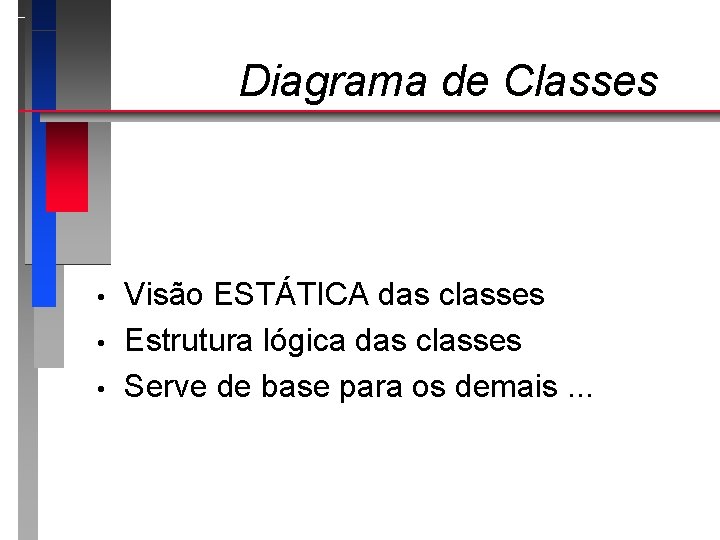 Diagrama de Classes

• Visão ESTÁTICA das classes
• Estrutura lógica das classes
• Serve de base para os demais ...